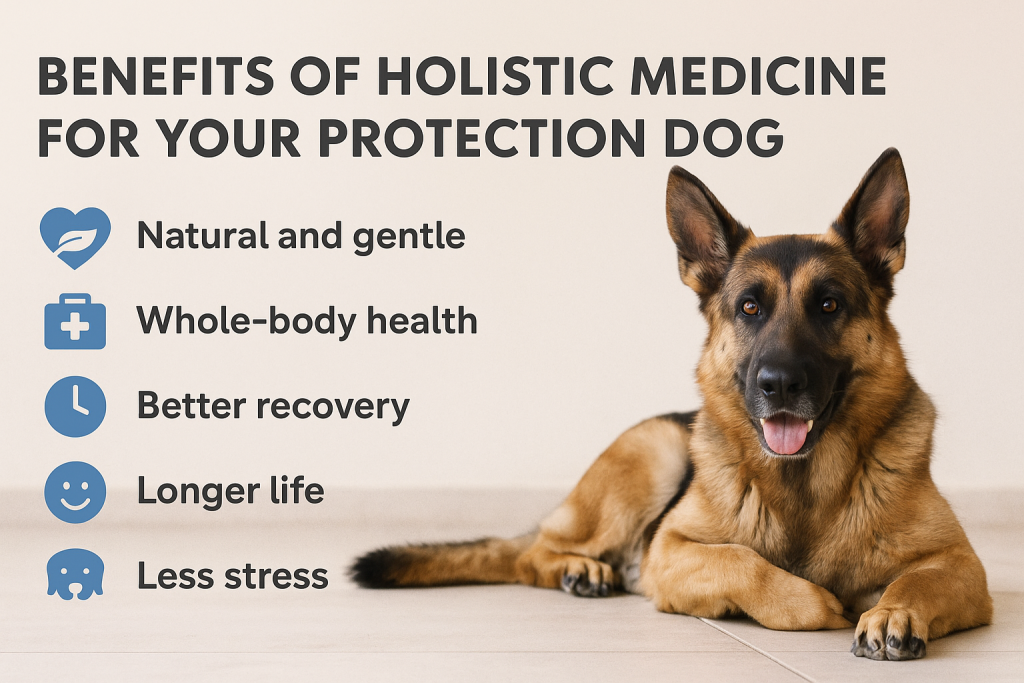 BENEFITS OF HOLISTIC MEDICINE FOR YOUR PROTECTION DOG

Natural and gentle

Whole-body health

Better recovery

Longer life

Less stress